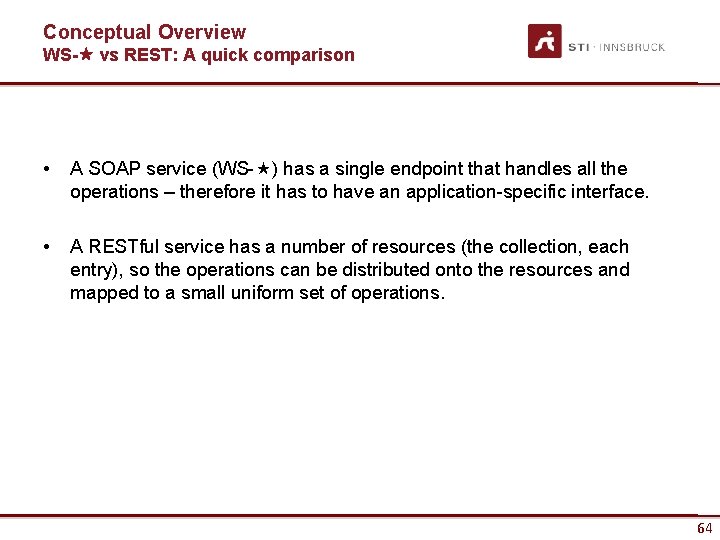 Conceptual Overview
WS-★ vs REST: A quick comparison

STI · INNSBRUCK

• A SOAP service (WS-★) has a single endpoint that handles all the operations – therefore it has to have an application-specific interface.

• A RESTful service has a number of resources (the collection, each entry), so the operations can be distributed onto the resources and mapped to a small uniform set of operations.

64